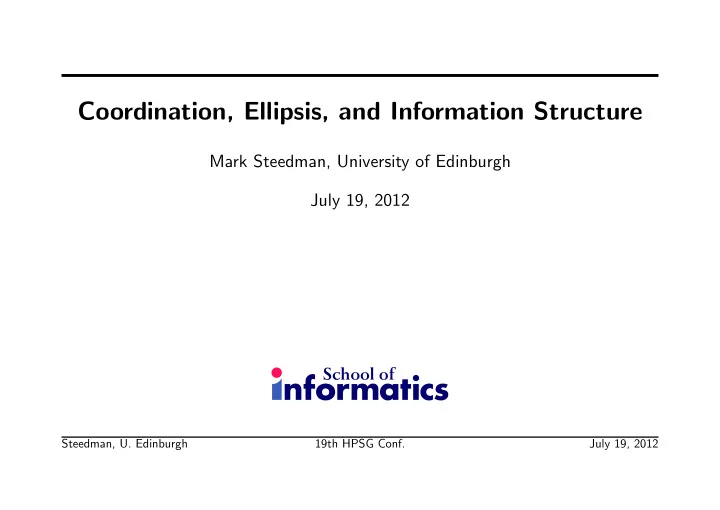 Coordination, Ellipsis, and Information Structure

Mark Steedman, University of Edinburgh

July 19, 2012

School of informatics

Steedman, U. Edinburgh 19th HPSG Conf. July 19, 2012